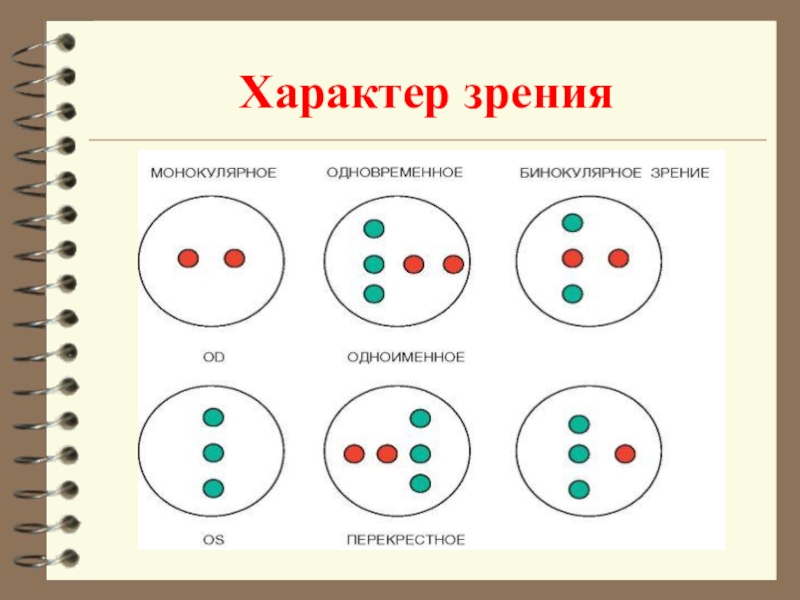 Характер зрения

МОНОКУЛЯРНОЕ

ОДНОВРЕМЕННОЕ

БИНОКУЛЯРНОЕ ЗРЕНИЕ

OD

ОДНОИМЕННОЕ

OS

ПЕРЕКРЕСТНОЕ